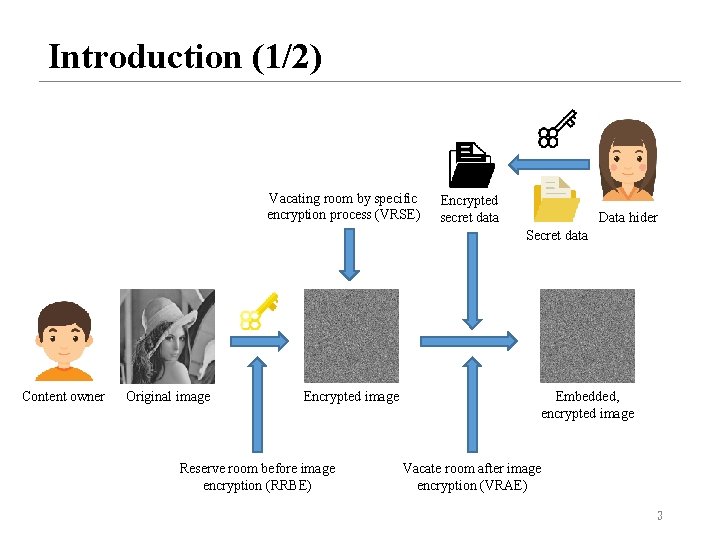 Introduction (1/2)

Vacating room by specific encryption process (VRSE)

Encrypted secret data

Secret data

Data hider

Content owner

Original image

Encrypted image

Embedded, encrypted image

Reserve room before image encryption (RRBE)

Vacate room after image encryption (VRAE)

3